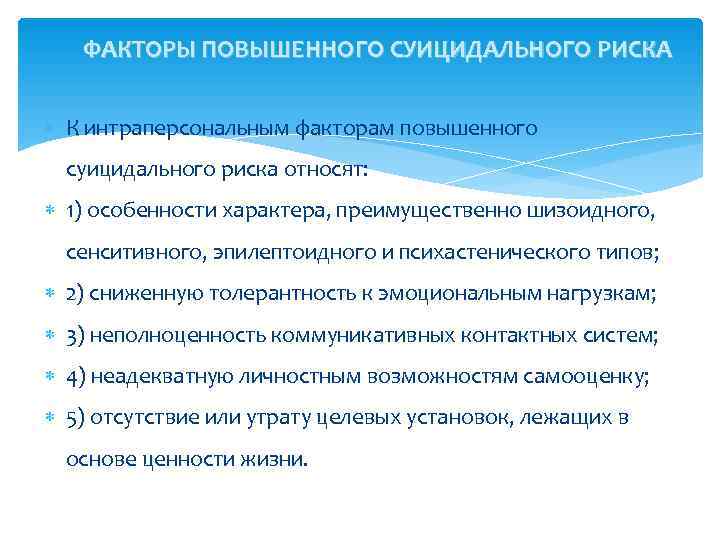 ФАКТОРЫ ПОВЫШЕННОГО СУИЦИДАЛЬНОГО РИСКА

К интраперсональным факторам повышенного суицидального риска относят:

1) особенности характера, преимущественно шизоидного, сенситивного, эпилептоидного и психастенического типов;

2) сниженную толерантность к эмоциональным нагрузкам;

3) неполноценность коммуникативных контактных систем;

4) неадекватную личностным возможностям самооценку;

5) отсутствие или утрату целевых установок, лежащих в основе ценности жизни.